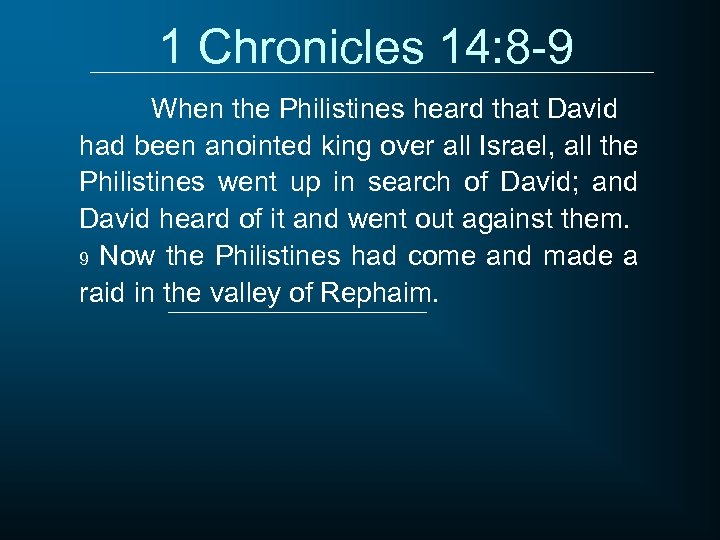 1 Chronicles 14:8-9

When the Philistines heard that David had been anointed king over all Israel, all the Philistines went up in search of David; and David heard of it and went out against them. 9 Now the Philistines had come and made a raid in the valley of Rephaim.